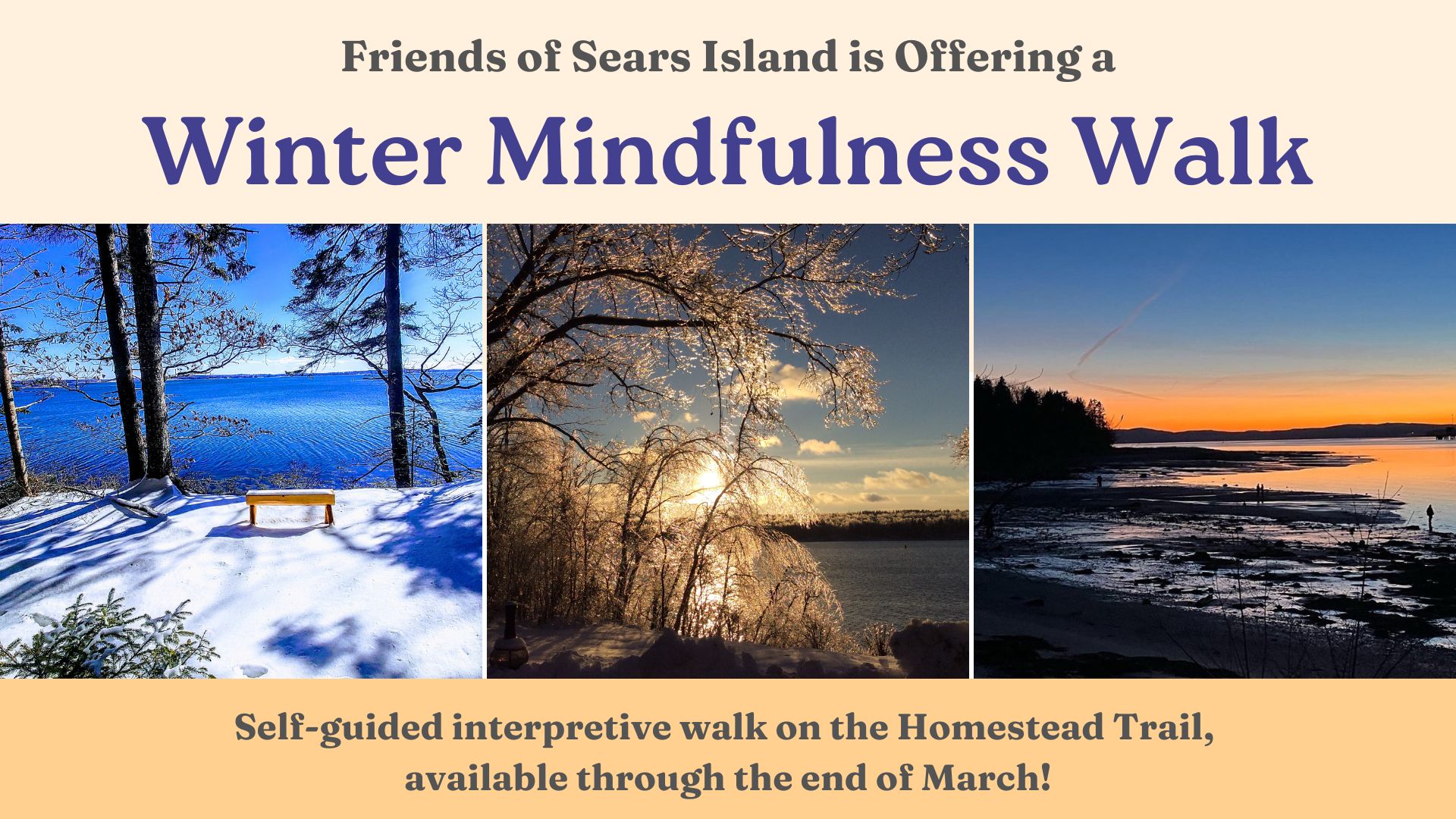 Friends of Sears Island is Offering a

Winter Mindfulness Walk

Self-guided interpretive walk on the Homestead Trail, available through the end of March!